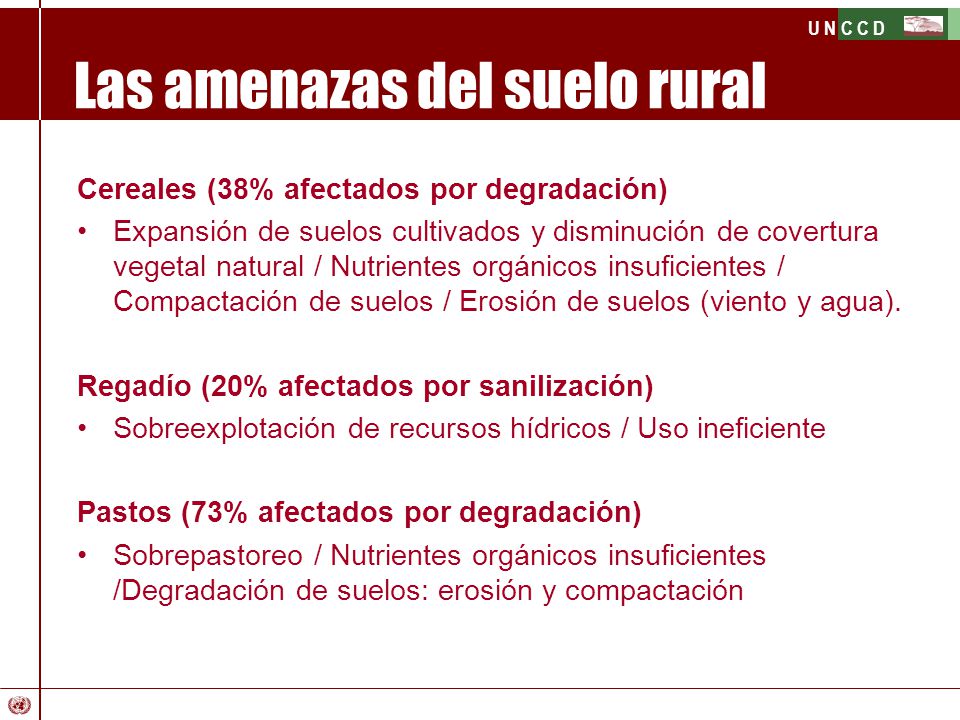 UNCCD

Las amenazas del suelo rural

Cereales (38% afectados por degradación)

• Expansión de suelos cultivados y disminución de covertura vegetal natural / Nutrientes orgánicos insuficientes / Compactación de suelos / Erosión de suelos (viento y agua).

Regadío (20% afectados por sanilización)

• Sobreexplotación de recursos hídricos / Uso ineficiente

Pastos (73% afectados por degradación)

• Sobrepastoreo / Nutrientes orgánicos insuficientes /Degradación de suelos: erosión y compactación